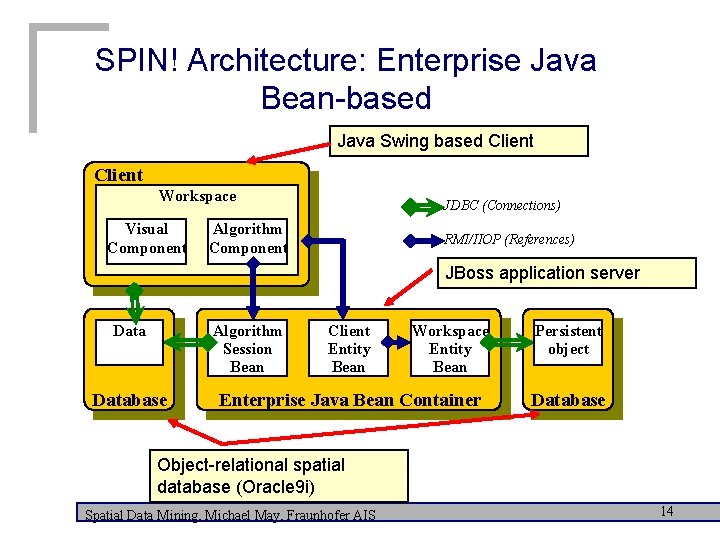 SPIN! Architecture: Enterprise Java Bean-based

Java Swing based Client

Client

Workspace

Visual Component

Algorithm Component

JDBC (Connections)

RMI/IIOP (References)

JBoss application server

Data

Database

Algorithm Session Bean

Client Entity Bean

Workspace Entity Bean

Enterprise Java Bean Container

Persistent object

Database

Object-relational spatial database (Oracle9i)

Spatial Data Mining, Michael May, Fraunhofer AIS

14